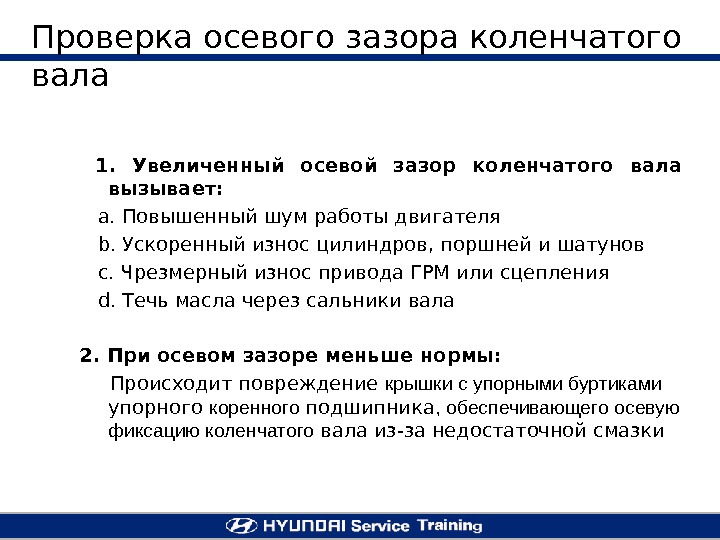 Проверка осевого зазора коленчатого вала

1. Увеличенный осевой зазор коленчатого вала вызывает:

a. Повышенный шум работы двигателя

b. Ускоренный износ цилиндров, поршней и шатунов

c. Чрезмерный износ привода ГРМ или сцепления

d. Течь масла через сальники вала

2. При осевом зазоре меньше нормы:

Происходит повреждение крышки с упорными буртиками упорного коренного подшипника, обеспечивающего осевую фиксацию коленчатого вала из-за недостаточной смазки

HYUNDAI Service Training